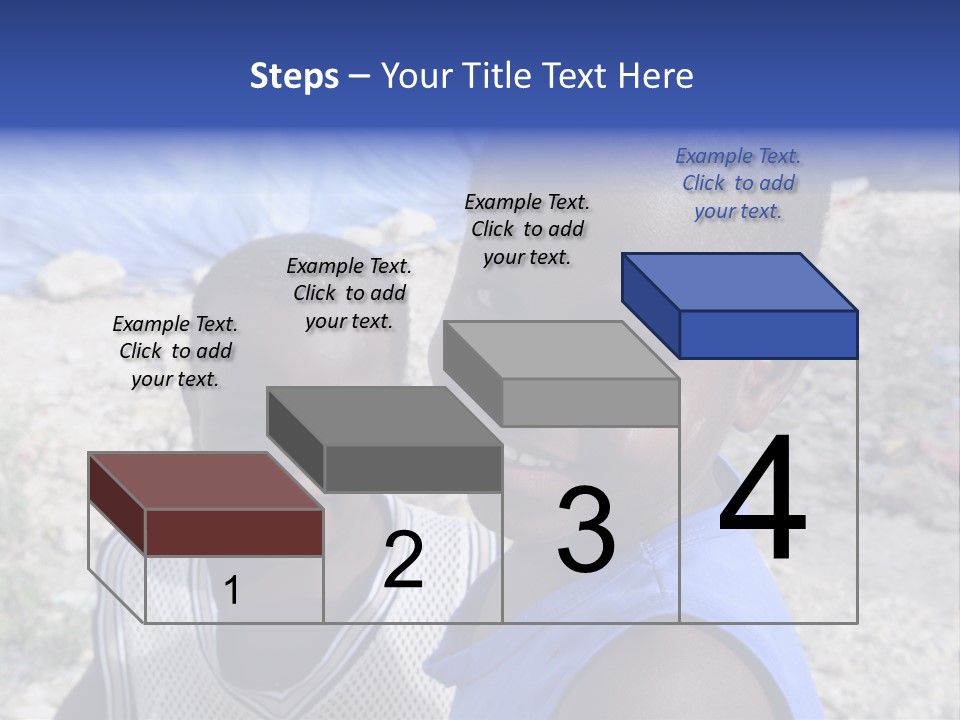 Steps – Your Title Text Here

Example Text. Click to add your text.

Example Text. Click to add your text.

Example Text. Click to add your text.

Example Text. Click to add your text.

1

2

3

4